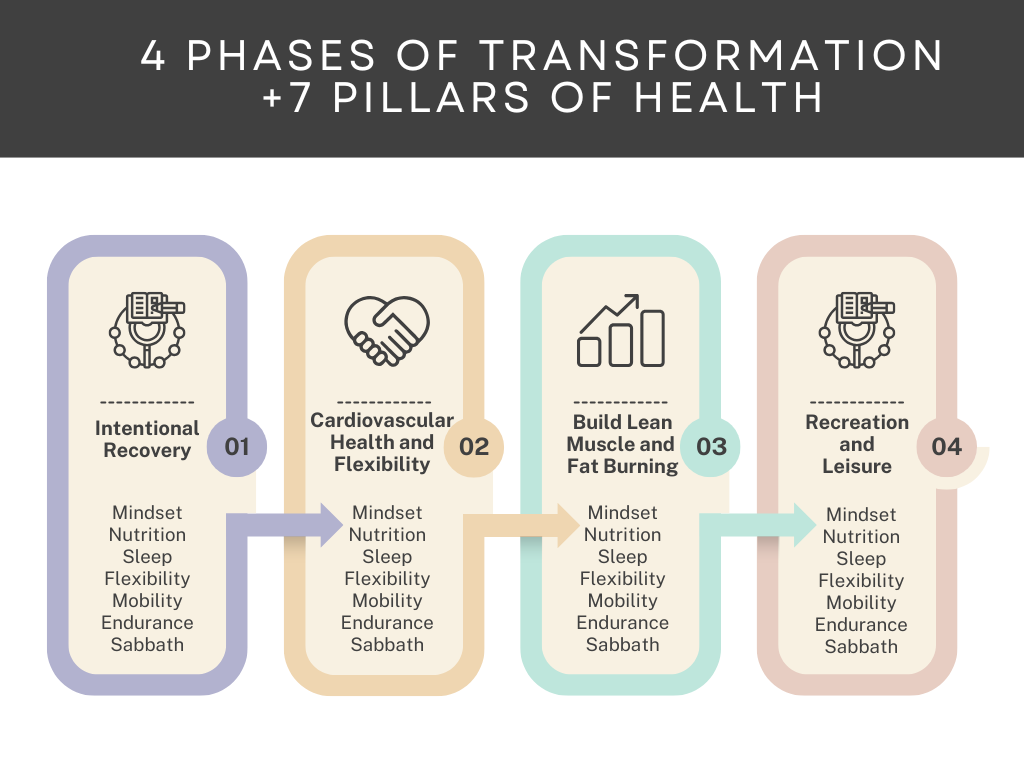 4 PHASES OF TRANSFORMATION +7 PILLARS OF HEALTH

------------
Intentional Recovery
01

Mindset
Nutrition
Sleep
Flexibility
Mobility
Endurance
Sabbath

------------
Cardiovascular Health and Flexibility
02

Mindset
Nutrition
Sleep
Flexibility
Mobility
Endurance
Sabbath

------------
Build Lean Muscle and Fat Burning
03

Mindset
Nutrition
Sleep
Flexibility
Mobility
Endurance
Sabbath

------------
Recreation and Leisure
04

Mindset
Nutrition
Sleep
Flexibility
Mobility
Endurance
Sabbath